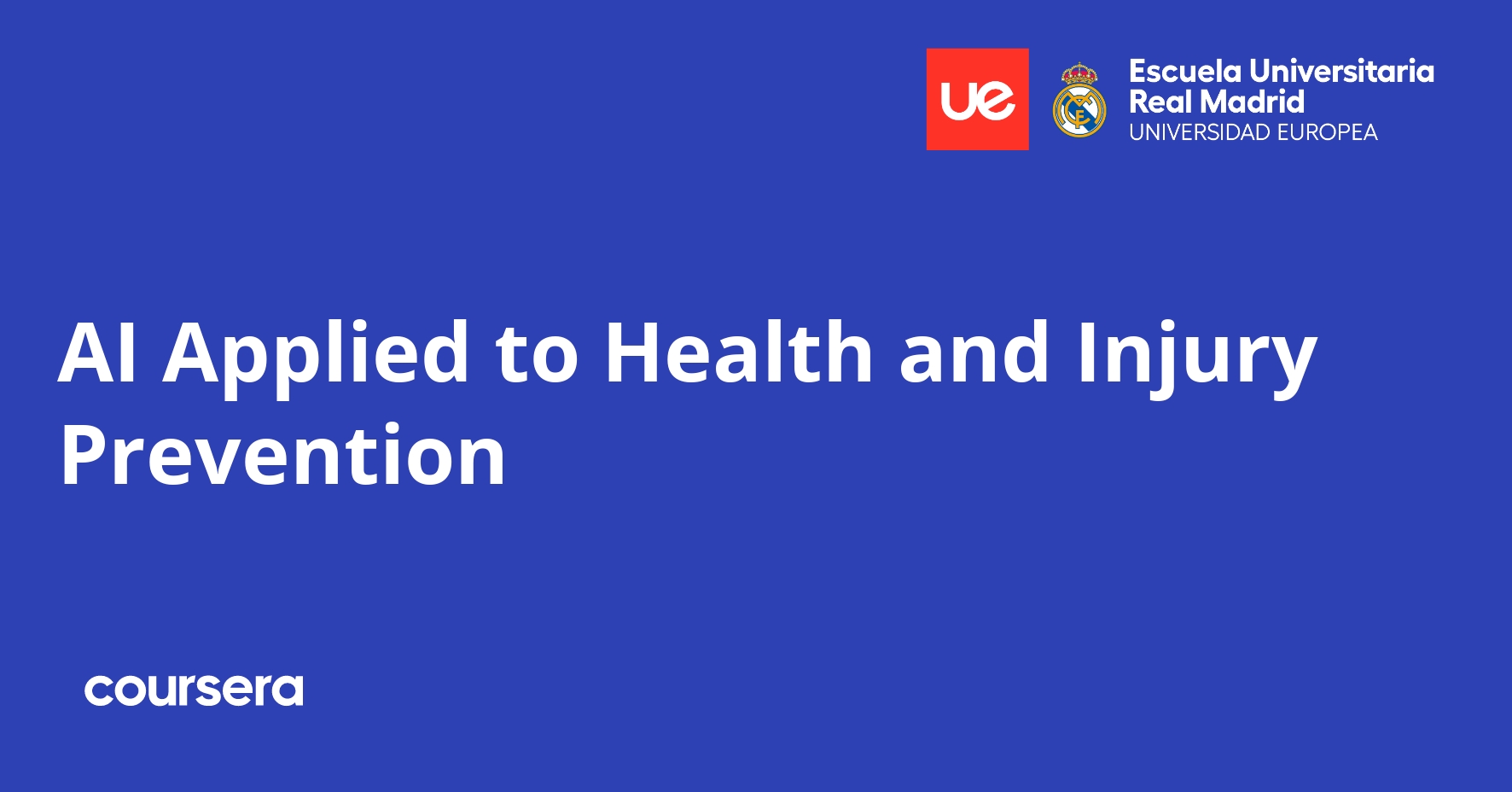 ue

Escuela Universitaria Real Madrid
UNIVERSIDAD EUROPEA

AI Applied to Health and Injury Prevention

coursera